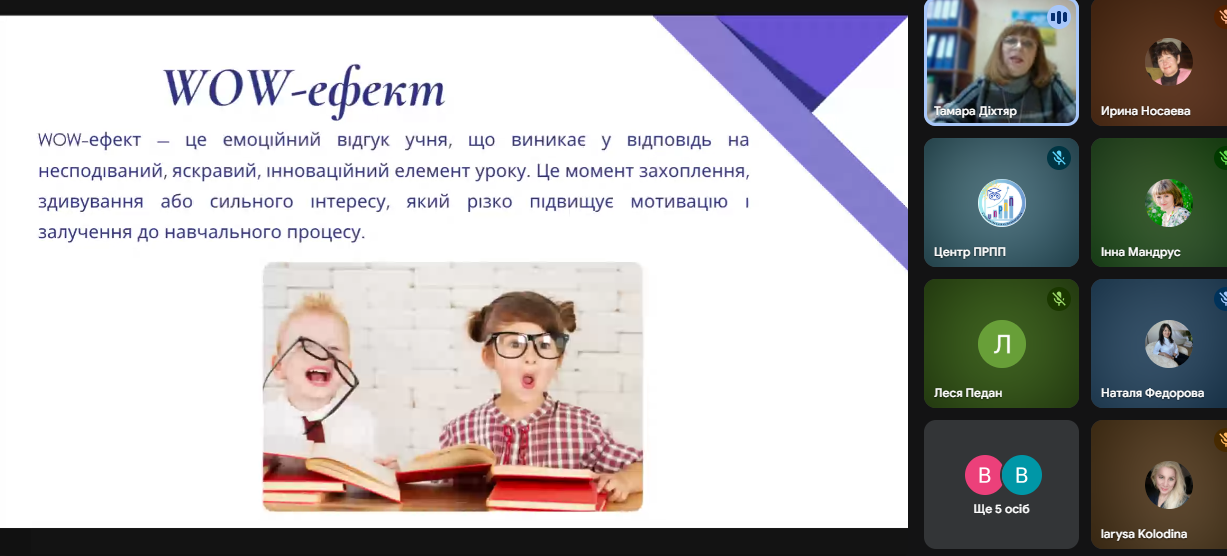 WOW-ефект

WOW-ефект — це емоційний відгук учня, що виникає у відповідь на несподіваний, яскравий, інноваційний елемент уроку. Це момент захоплення, здивування або сильного інтересу, який різко підвищує мотивацію і залучення до навчального процесу.

Тамара Діхтяр

Ирина Носаева

Центр ПРПП

Інна Мандрус

Л

Леся Педан

Наталя Федорова

В В

Ще 5 осіб

larysa Kolodina